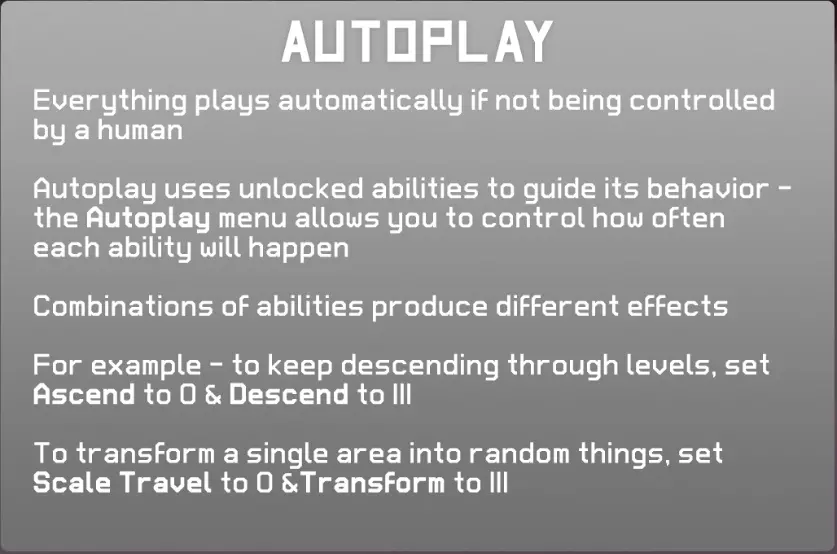 AUTOPLAY

Everything plays automatically if not being controlled by a human

Autoplay uses unlocked abilities to guide its behavior - the Autoplay menu allows you to control how often each ability will happen

Combinations of abilities produce different effects

For example - to keep descending through levels, set Ascend to 0 & Descend to III

To transform a single area into random things, set Scale Travel to 0 &Transform to III